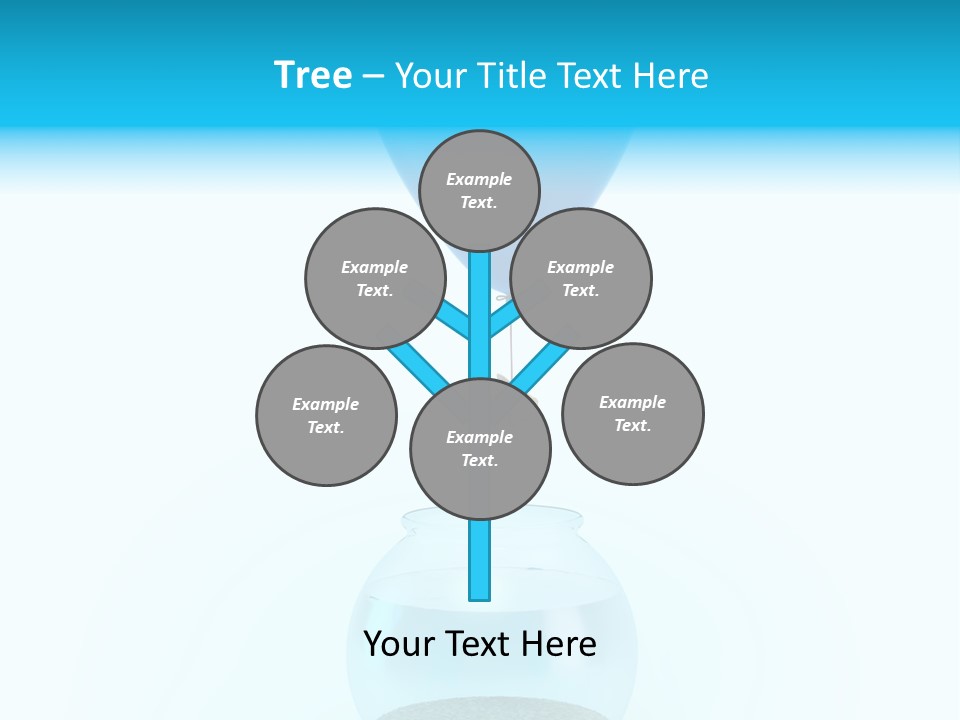 Tree – Your Title Text Here

Example Text.

Example Text.

Example Text.

Example Text.

Example Text.

Example Text.

Your Text Here